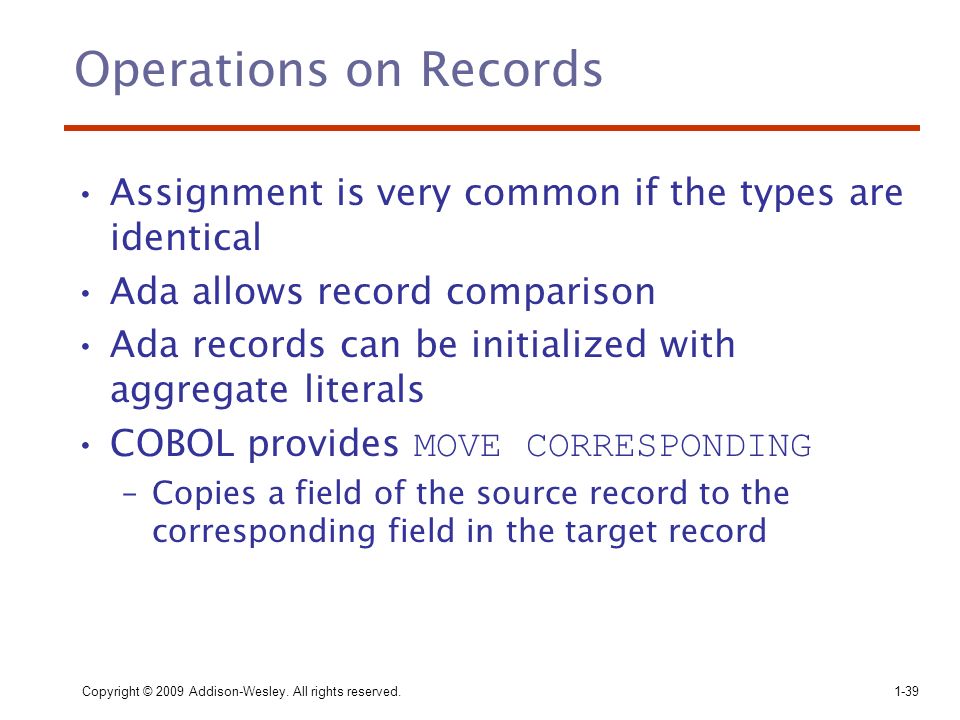 Operations on Records

• Assignment is very common if the types are identical
• Ada allows record comparison
• Ada records can be initialized with aggregate literals
• COBOL provides MOVE CORRESPONDING
– Copies a field of the source record to the corresponding field in the target record

Copyright © 2009 Addison-Wesley. All rights reserved.

1-39